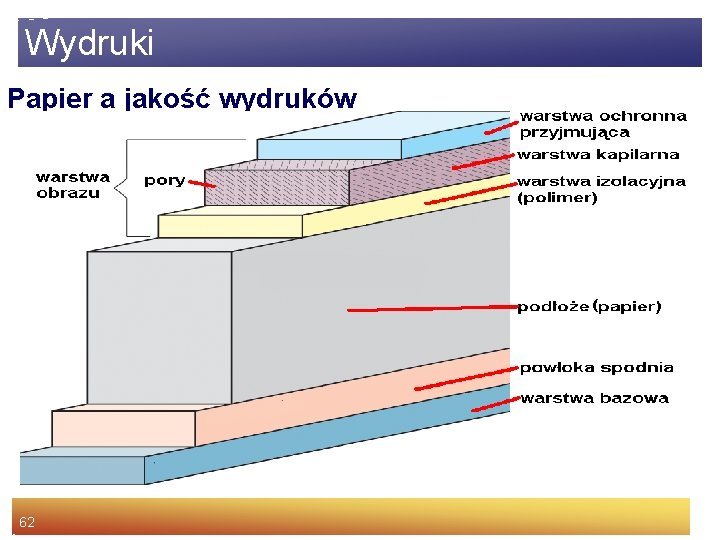 Wydruki

Papier a jakość wydruków

warstwa obrazu

pory

warstwa ochronna przyjmująca

warstwa kapilarna

warstwa izolacyjna (polimer)

podłoże (papier)

powłoka spodnia

warstwa bazowa

62